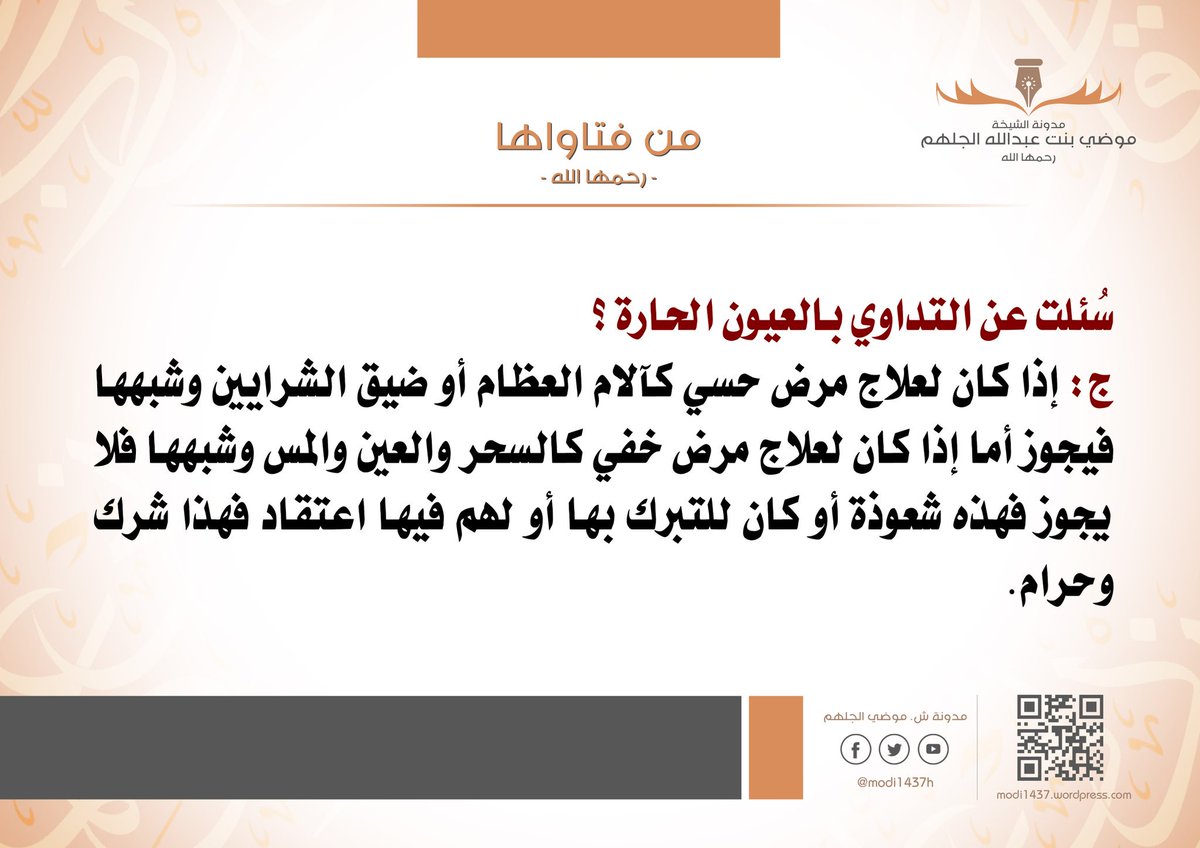 مدونة الشيخة
موضي بنت عبدالله الجلهم
رحمها الله

من فتاواها
- رحمها الله -

سُئلت عن التداوي بالعيون الحارة ؟
ج : إذا كان لعلاج مرض حسي كآلام العظام أو ضيق الشرايين وشبهها فيجوز أما إذا كان لعلاج مرض خفي كالسحر والعين والمس وشبهها فلا يجوز فهذه شعوذة أو كان للتبرك بها أو لهم فيها اعتقاد فهذا شرك وحرام.

مدونة ش. موضي الجلهم
@modi1437h
modi1437.wordpress.com